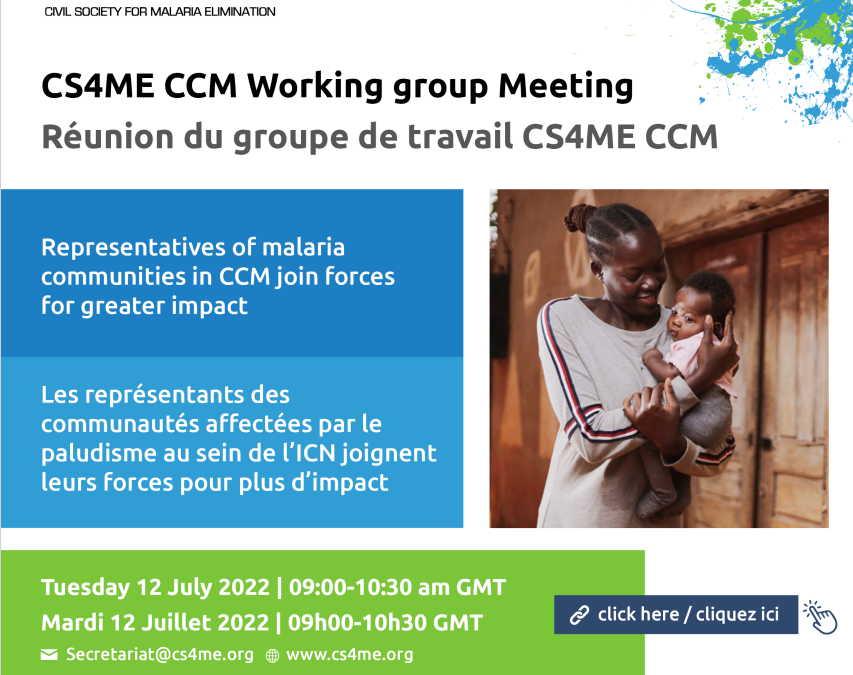 CIVIL SOCIETY FOR MALARIA ELIMINATION

CS4ME CCM Working group Meeting
Réunion du groupe de travail CS4ME CCM

Representatives of malaria communities in CCM join forces for greater impact

Les représentants des communautés affectées par le paludisme au sein de l'ICN joignent leurs forces pour plus d'impact

Tuesday 12 July 2022 | 09:00-10:30 am GMT
Mardi 12 Juillet 2022 | 09h00-10h30 GMT

Secretariat@cs4me.org www.cs4me.org

click here / cliquez ici